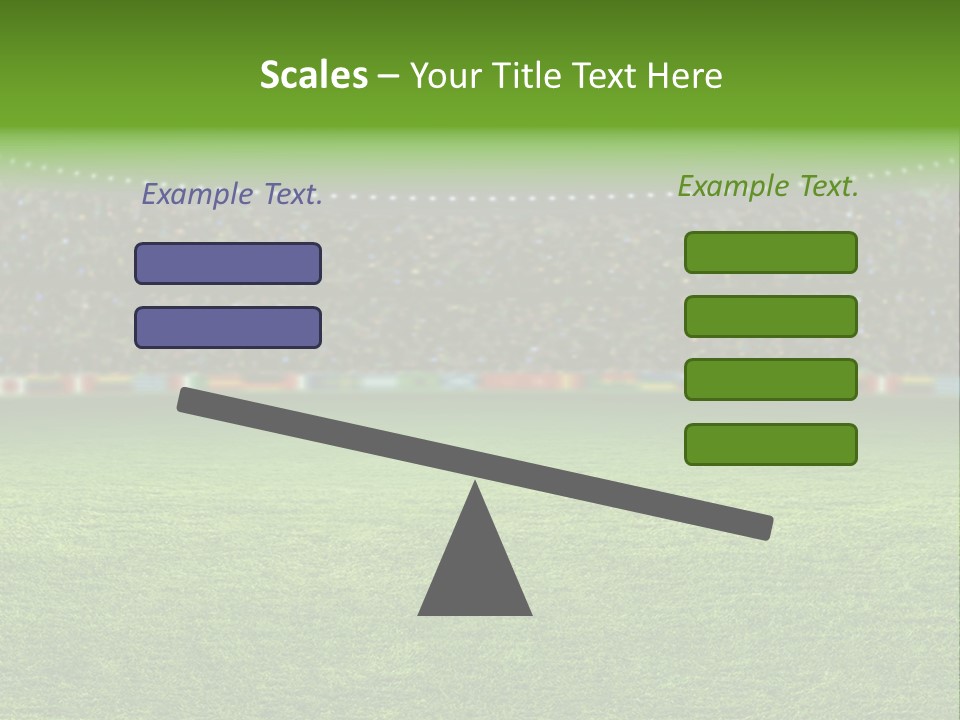 Scales – Your Title Text Here

Example Text.

Example Text.